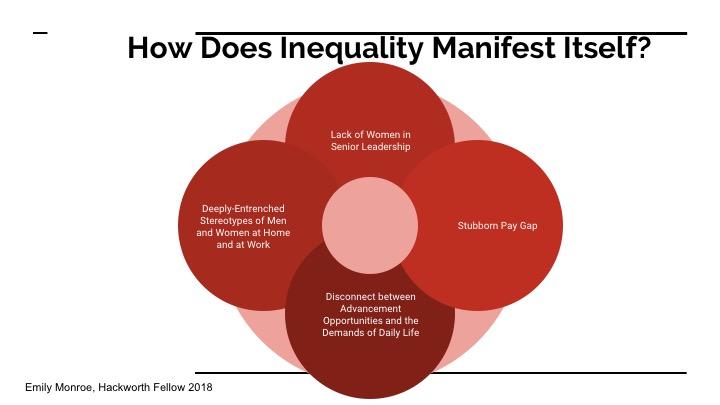 How Does Inequality Manifest Itself?

Lack of Women in Senior Leadership

Deeply-Entrenched Stereotypes of Men and Women at Home and at Work

Stubborn Pay Gap

Disconnect between Advancement Opportunities and the Demands of Daily Life

Emily Monroe, Hackworth Fellow 2018